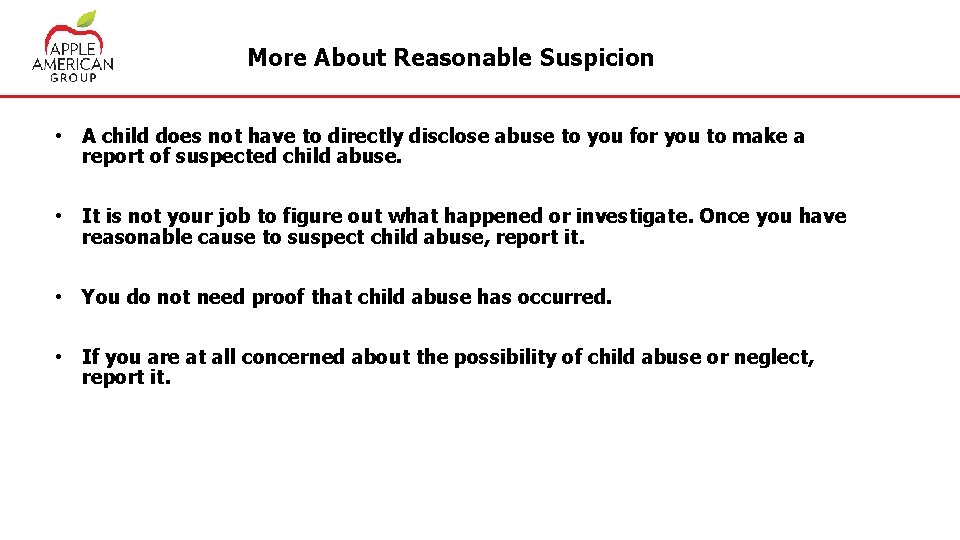 APPLE
AMERICAN
GROUP

More About Reasonable Suspicion

• A child does not have to directly disclose abuse to you for you to make a report of suspected child abuse.

• It is not your job to figure out what happened or investigate. Once you have reasonable cause to suspect child abuse, report it.

• You do not need proof that child abuse has occurred.

• If you are at all concerned about the possibility of child abuse or neglect, report it.